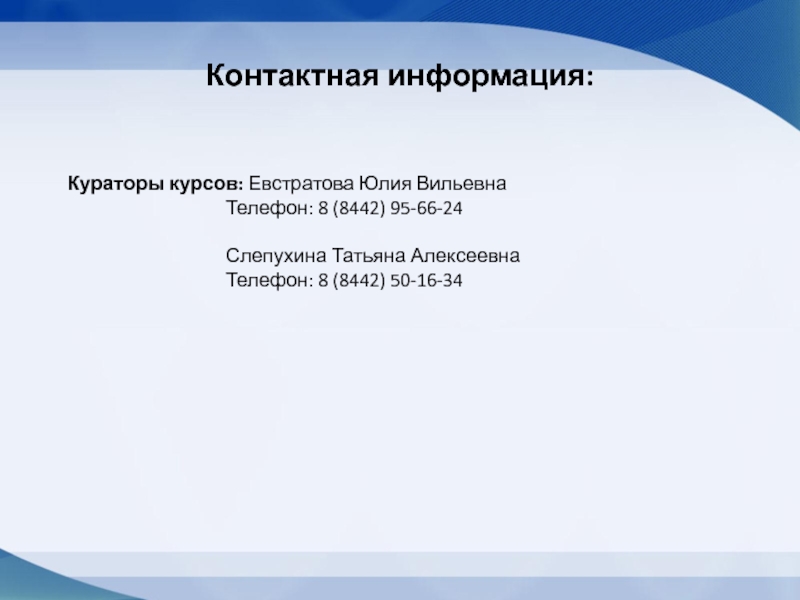 Контактная информация:

Кураторы курсов: Евстратова Юлия Вильевна
Телефон: 8 (8442) 95-66-24

Слепухина Татьяна Алексеевна
Телефон: 8 (8442) 50-16-34